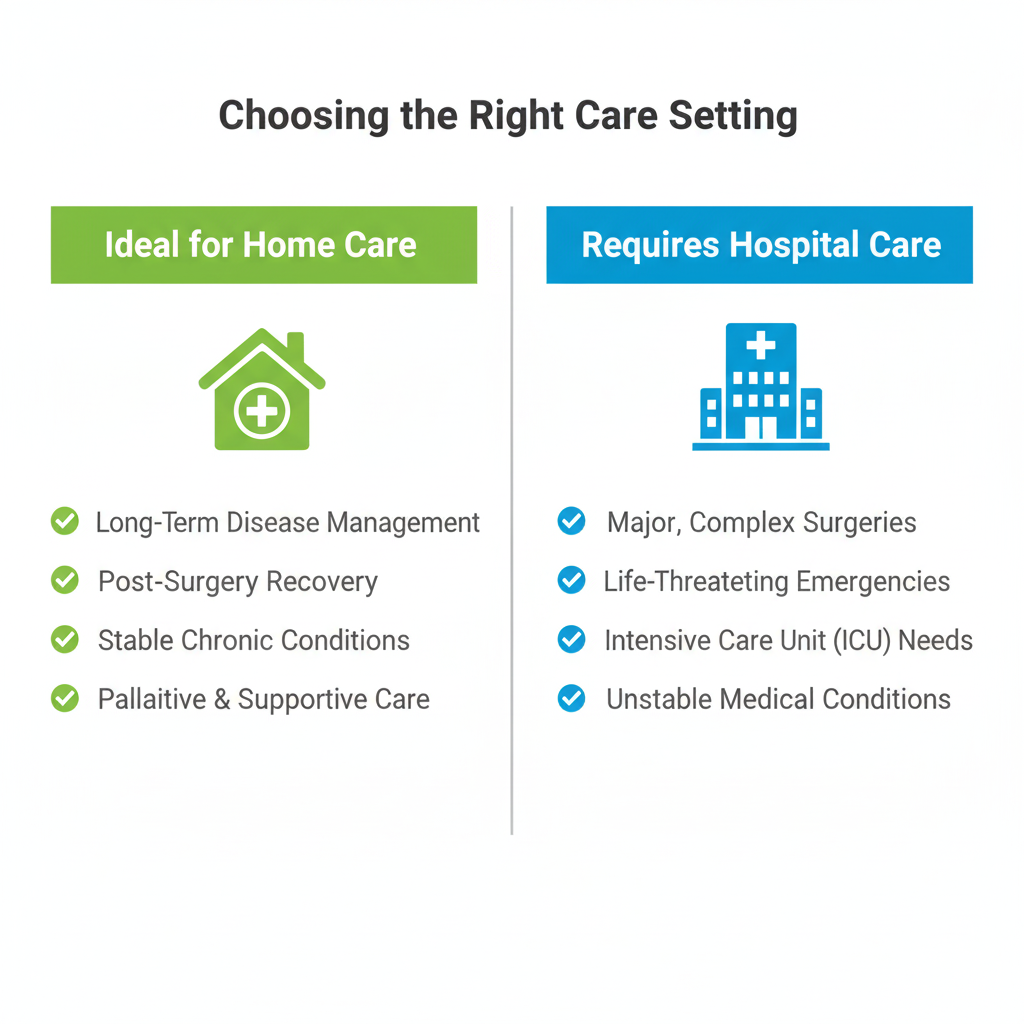 Choosing the Right Care Setting

Ideal for Home Care

Long-Term Disease Management
Post-Surgery Recovery
Stable Chronic Conditions
Pallaitive & Supportive Care

Requires Hospital Care

Major, Complex Surgeries
Life-Threateting Emergencies
Intensive Care Unit (ICU) Needs
Unstable Medical Conditions